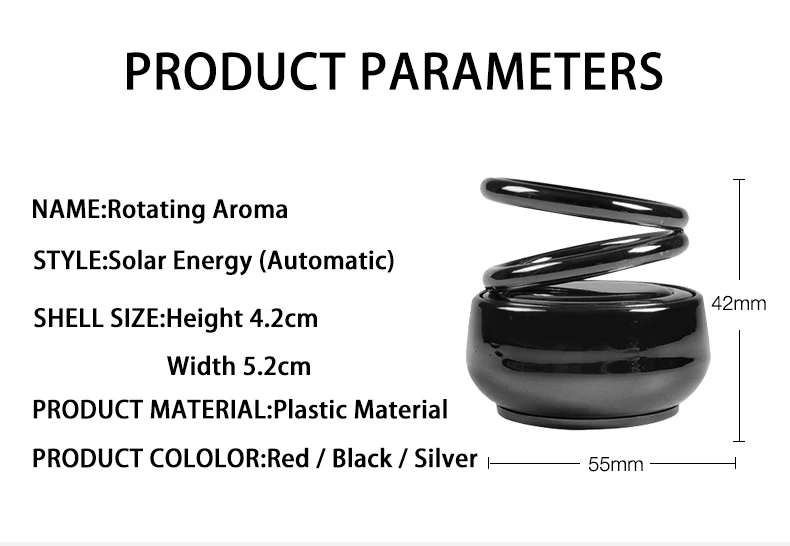 PRODUCT PARAMETERS

NAME:Rotating Aroma

STYLE:Solar Energy (Automatic)

SHELL SIZE:Height 4.2cm

Width 5.2cm

PRODUCT MATERIAL:Plastic Material

PRODUCT COLOLOR:Red / Black / Silver

42mm

55mm